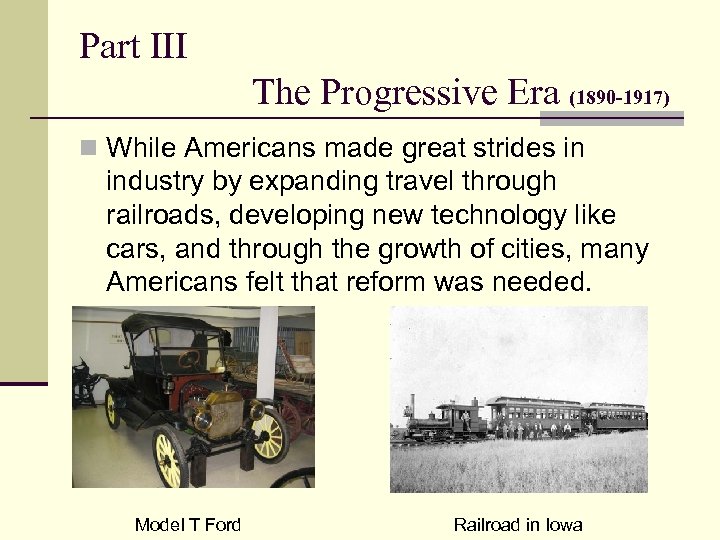 Part III
The Progressive Era (1890-1917)

While Americans made great strides in industry by expanding travel through railroads, developing new technology like cars, and through the growth of cities, many Americans felt that reform was needed.

Model T Ford

Railroad in Iowa